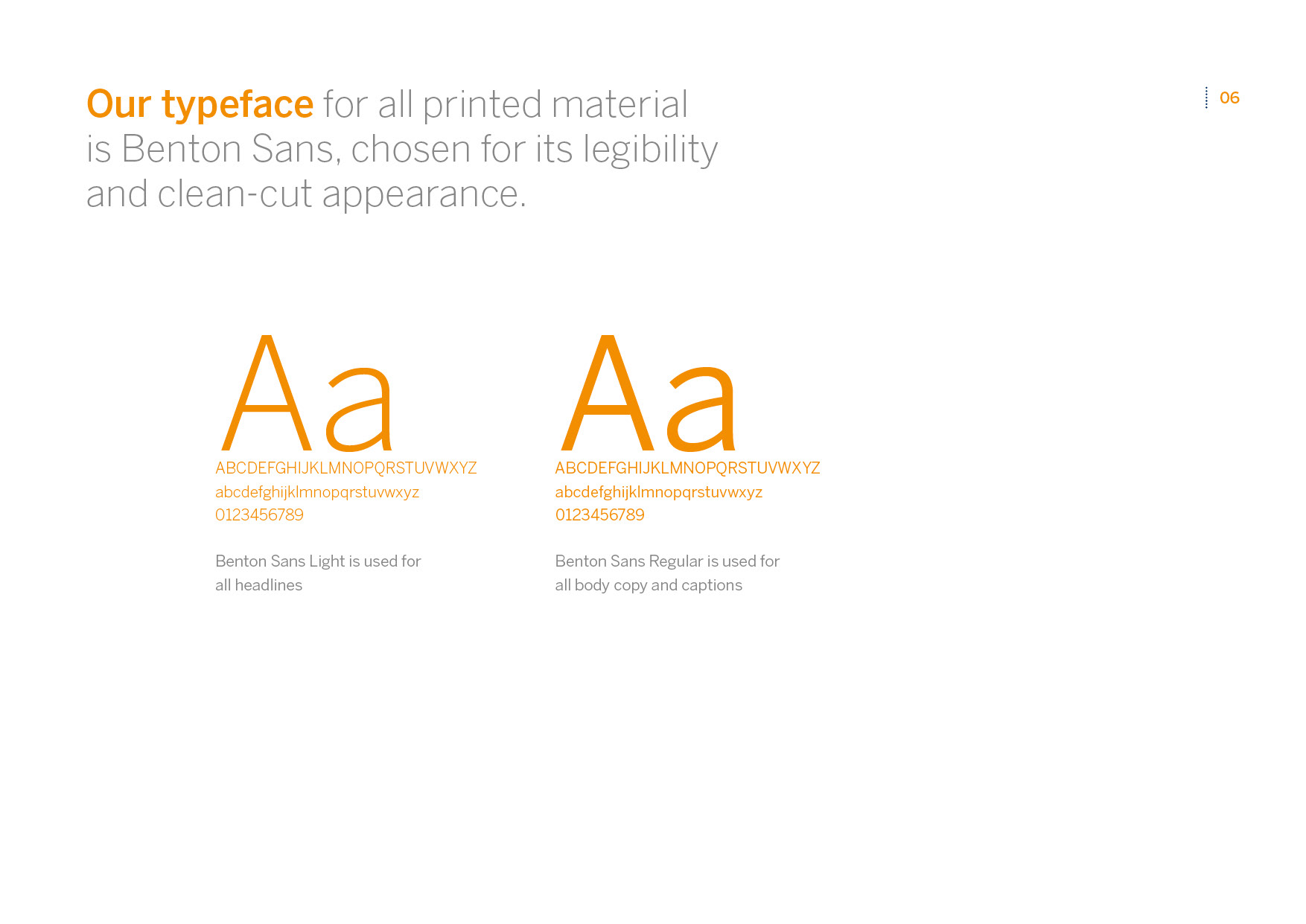 Our typeface for all printed material is Benton Sans, chosen for its legibility and clean-cut appearance.

06

Aa
ABCDEFGHIJKLMNOPQRSTUVWXYZ
abcdefghijklmnopqrstuvwxyz
0123456789

Benton Sans Light is used for all headlines

Aa
ABCDEFGHIJKLMNOPQRSTUVWXYZ
abcdefghijklmnopqrstuvwxyz
0123456789

Benton Sans Regular is used for all body copy and captions